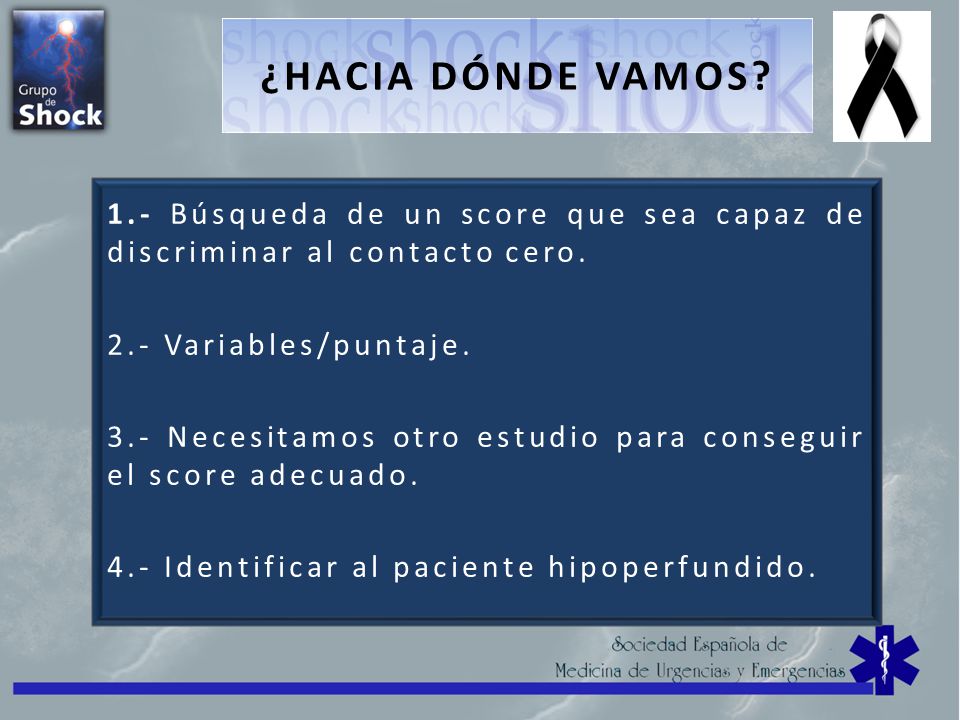 Grupo de Shock

¿HACIA DÓNDE VAMOS?

1.- Búsqueda de un score que sea capaz de discriminar al contacto cero.

2.- Variables/puntaje.

3.- Necesitamos otro estudio para conseguir el score adecuado.

4.- Identificar al paciente hipoperfundido.

Sociedad Española de Medicina de Urgencias y Emergencias